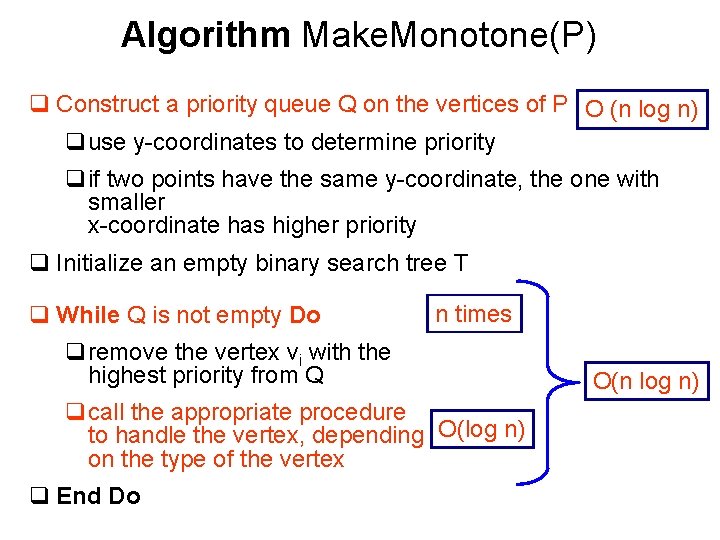 Algorithm MakeMonotone(P)

❑ Construct a priority queue Q on the vertices of P

O (n log n)

❑ use y-coordinates to determine priority

❑ if two points have the same y-coordinate, the one with smaller x-coordinate has higher priority

❑ Initialize an empty binary search tree T

❑ While Q is not empty Do

n times

❑ remove the vertex $v_i$ with the highest priority from Q

❑ call the appropriate procedure to handle the vertex, depending on the type of the vertex

O(log n)

O(n log n)

❑ End Do